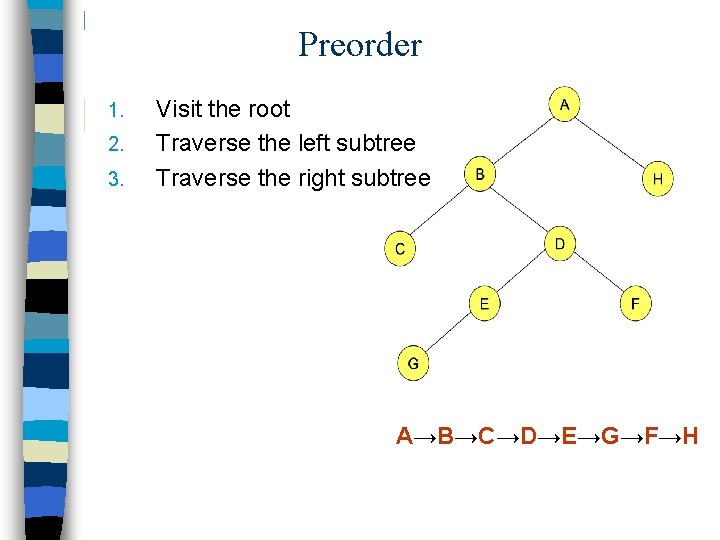 Preorder

1. Visit the root
2. Traverse the left subtree
3. Traverse the right subtree

A
B
H
C
D
E
F
G

A→B→C→D→E→G→F→H